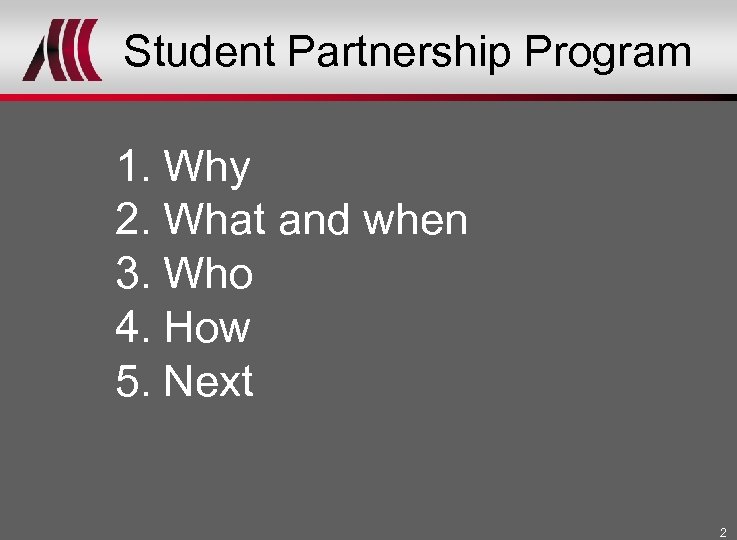 Student Partnership Program

1. Why
2. What and when
3. Who
4. How
5. Next

2